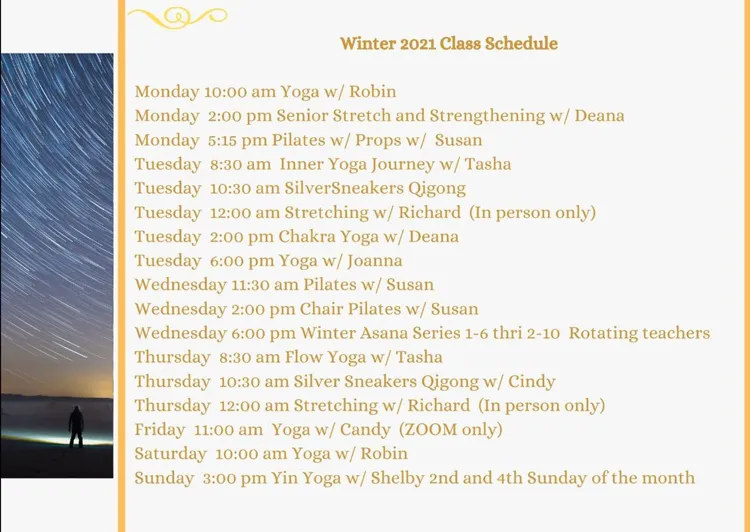 Winter 2021 Class Schedule

Monday 10:00 am Yoga w/ Robin
Monday 2:00 pm Senior Stretch and Strengthening w/ Deana
Monday 5:15 pm Pilates w/ Props w/ Susan
Tuesday 8:30 am Inner Yoga Journey w/ Tasha
Tuesday 10:30 am SilverSneakers Qigong
Tuesday 12:00 am Stretching w/ Richard (In person only)
Tuesday 2:00 pm Chakra Yoga w/ Deana
Tuesday 6:00 pm Yoga w/ Joanna
Wednesday 11:30 am Pilates w/ Susan
Wednesday 2:00 pm Chair Pilates w/ Susan
Wednesday 6:00 pm Winter Asana Series 1-6 thri 2-10 Rotating teachers
Thursday 8:30 am Flow Yoga w/ Tasha
Thursday 10:30 am Silver Sneakers Qigong w/ Cindy
Thursday 12:00 am Stretching w/ Richard (In person only)
Friday 11:00 am Yoga w/ Candy (ZOOM only)
Saturday 10:00 am Yoga w/ Robin
Sunday 3:00 pm Yin Yoga w/ Shelby 2nd and 4th Sunday of the month